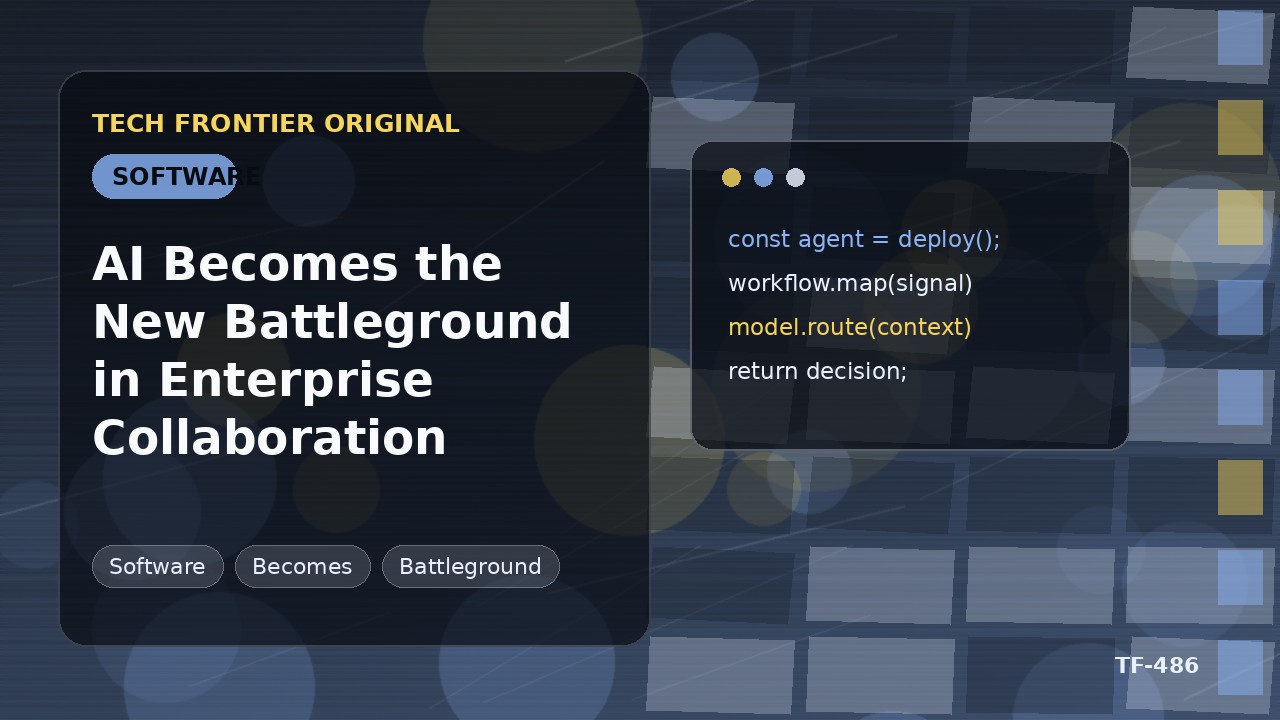 TECH FRONTIER ORIGINAL

SOFTWARE

AI Becomes the New Battleground in Enterprise Collaboration

Software
Becomes
Battleground

const agent = deploy();
workflow.map(signal)
model.route(context)
return decision;

TF-486